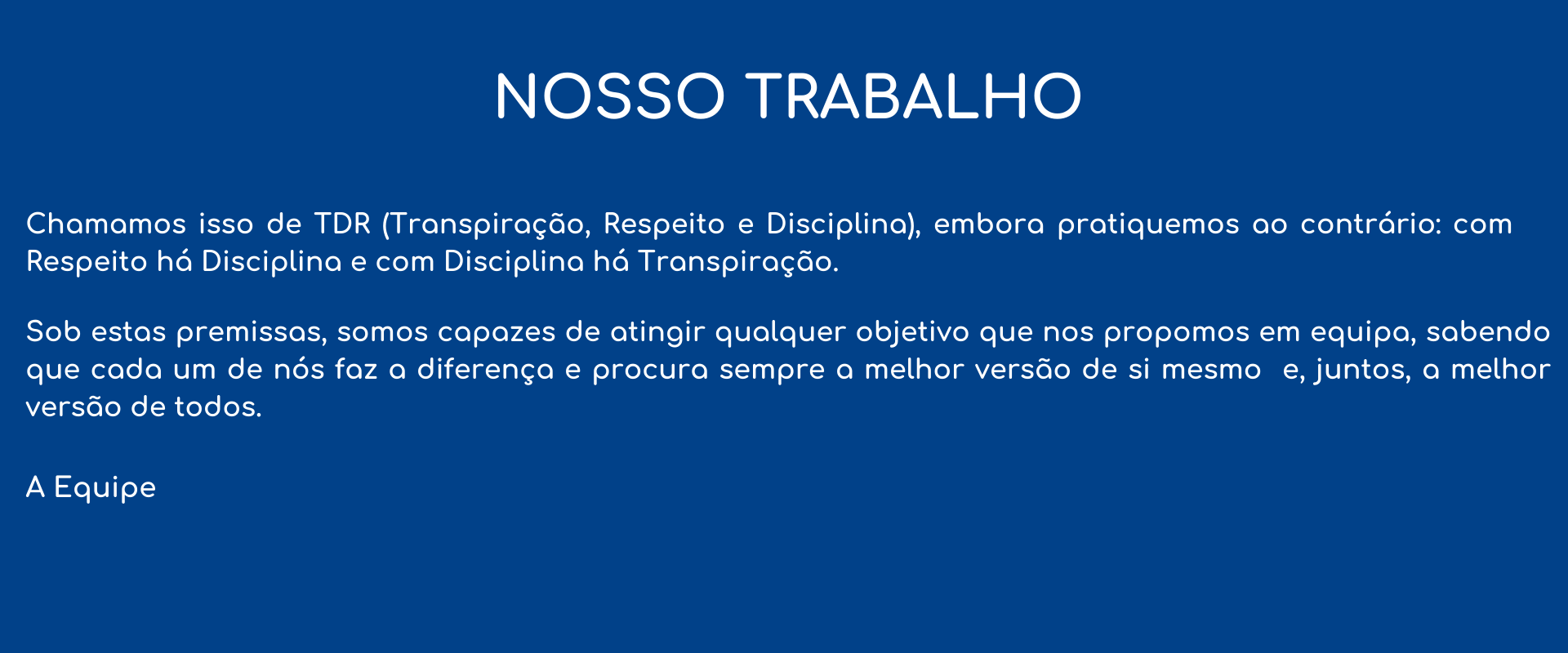 NOSSO TRABALHO

Chamamos isso de TDR (Transpiração, Respeito e Disciplina), embora pratiquemos ao contrário: com Respeito há Disciplina e com Disciplina há Transpiração.

Sob estas premissas, somos capazes de atingir qualquer objetivo que nos propomos em equipa, sabendo que cada um de nós faz a diferença e procura sempre a melhor versão de si mesmo e, juntos, a melhor versão de todos.

A Equipe